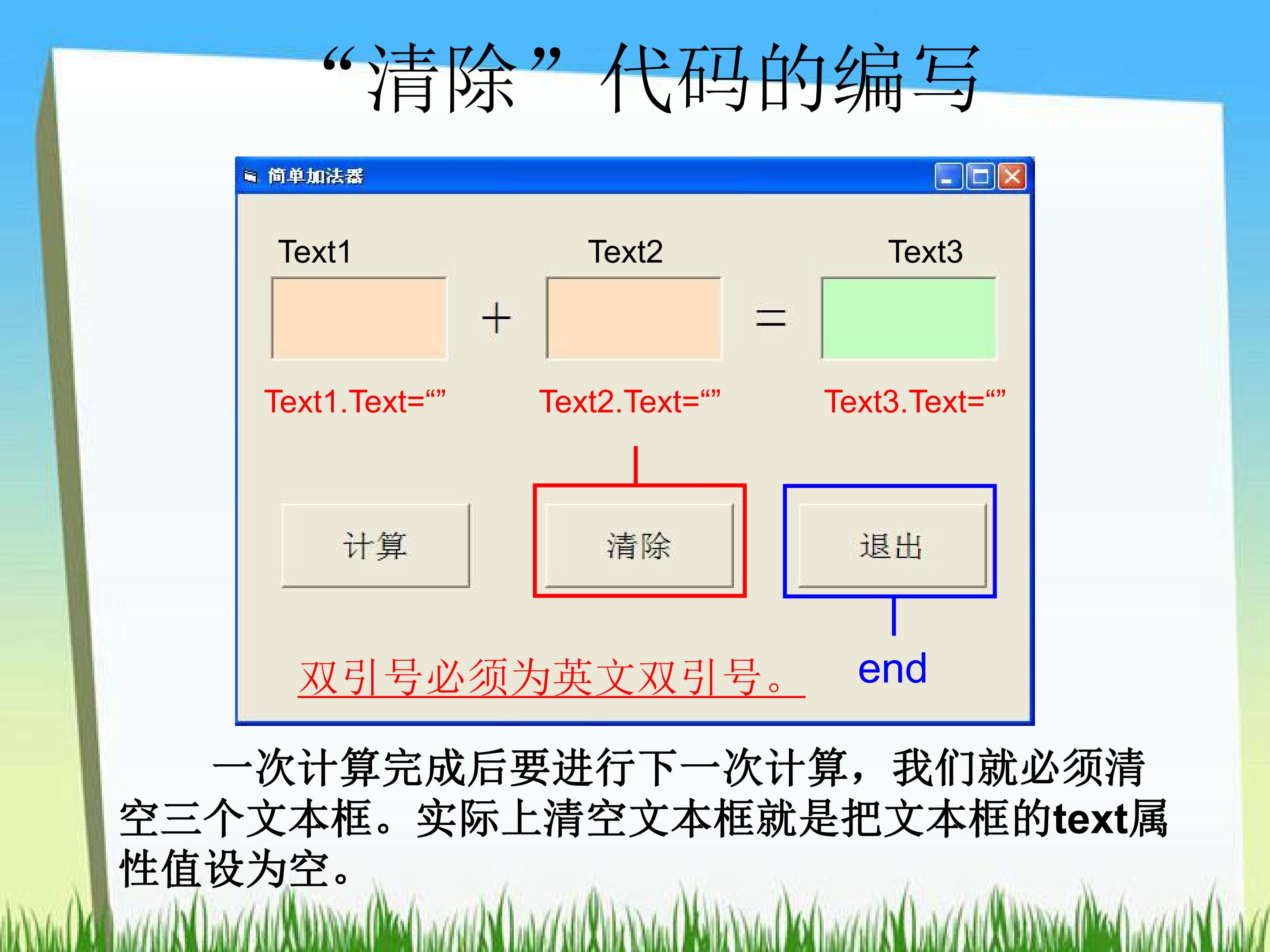 “清除”代码的编写

简单加法器

Text1

Text2

Text3

+

=

Text1.Text=“”

Text2.Text=“”

Text3.Text=“”

计算

清除

退出

双引号必须为英文双引号。

end

一次计算完成后要进行下一次计算，我们就必须清空三个文本框。实际上清空文本框就是把文本框的text属性值设为空。